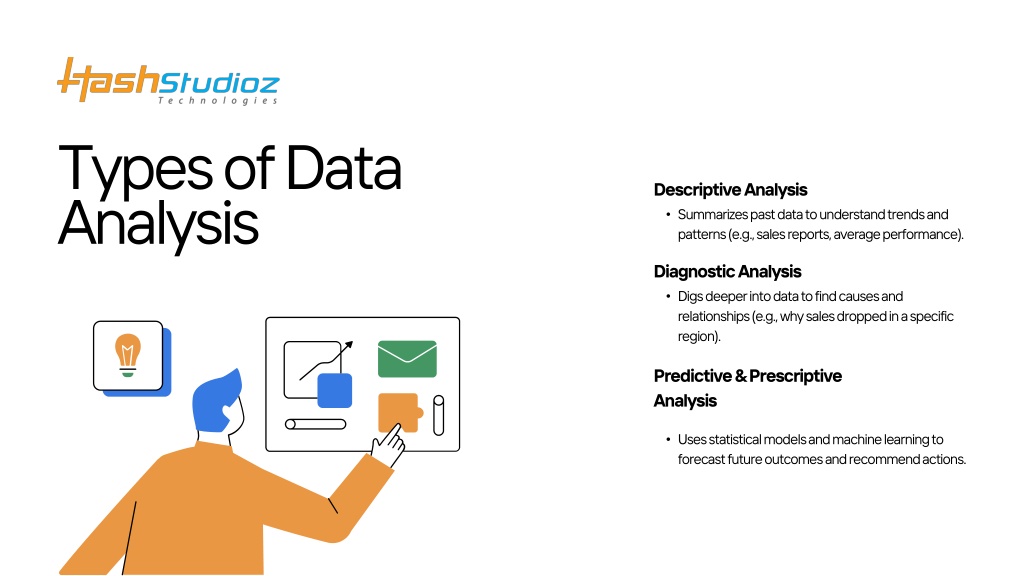 HashStudioz
Technologies

Types of Data Analysis

Descriptive Analysis

• Summarizes past data to understand trends and patterns (e.g., sales reports, average performance).

Diagnostic Analysis

• Digs deeper into data to find causes and relationships (e.g., why sales dropped in a specific region).

Predictive & Prescriptive Analysis

• Uses statistical models and machine learning to forecast future outcomes and recommend actions.